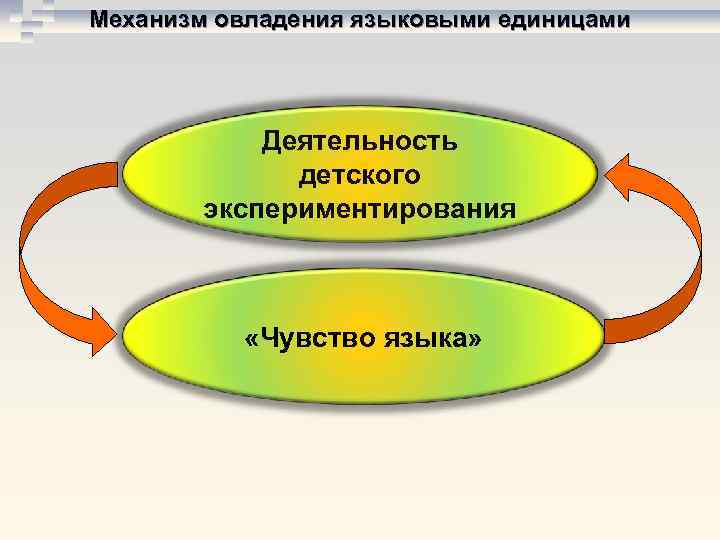 Механизм овладения языковыми единицами

Деятельность детского экспериментирования

«Чувство языка»